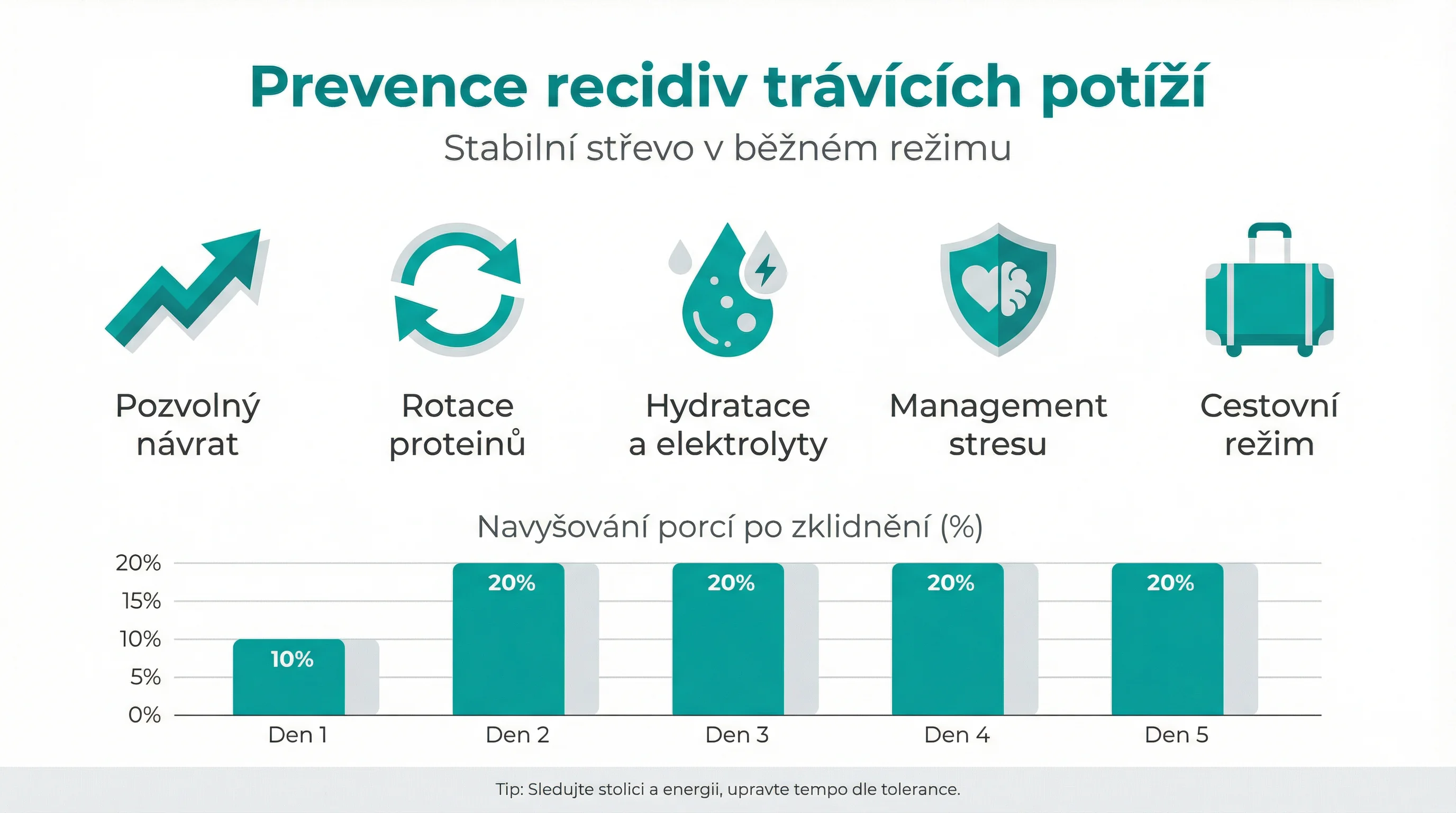 Prevence recidiv trávících potíží

Stabilní střevo v běžném režimu

Pozvolný návrat

Rotace proteinů

Hydratace a elektrolyty

Management stresu

Cestovní režim

Navyšování porcí po zklidnění (%)

20%
15%
10%
5%
0%

10%
20%
20%
20%
20%

Den 1
Den 2
Den 3
Den 4
Den 5

Tip: Sledujte stolici a energii, upravte tempo dle tolerance.